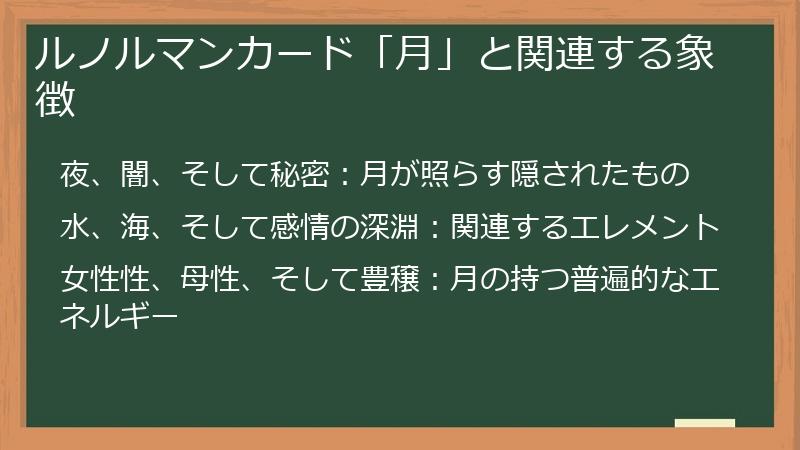 ルノルマンカード「月」と関連する象徴

夜、闇、そして秘密：月が照らす隠されたもの

水、海、そして感情の深淵：関連するエレメント

女性性、母性、そして豊穣：月の持つ普遍的なエネルギー